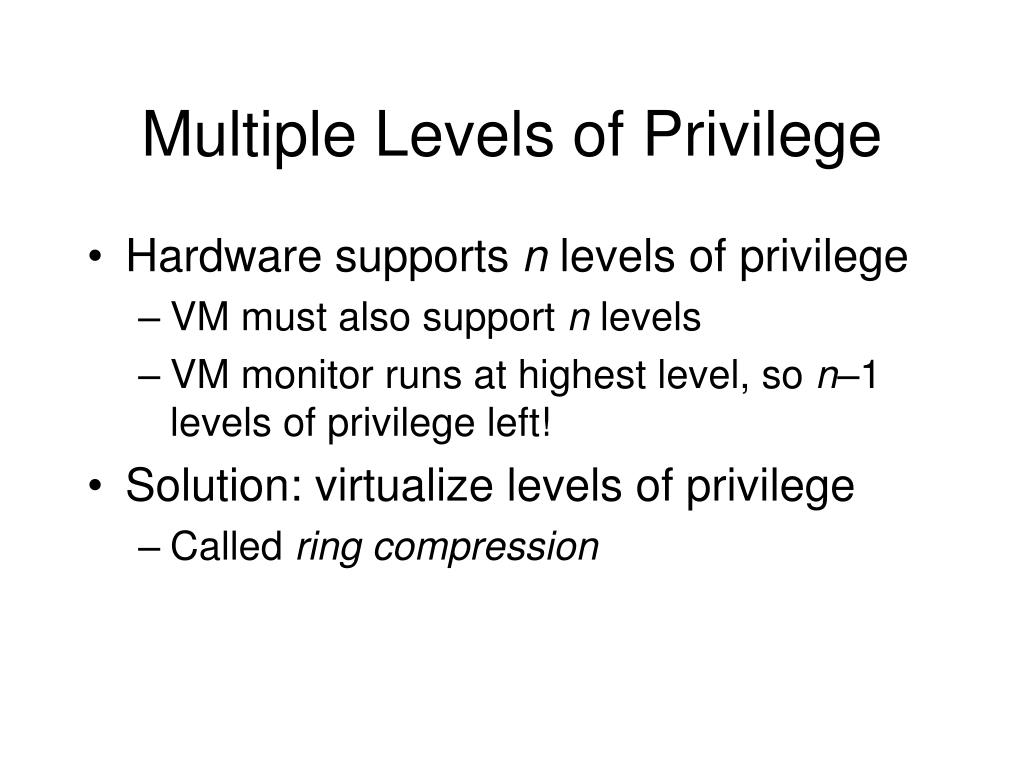 Multiple Levels of Privilege

• Hardware supports $n$ levels of privilege
– VM must also support $n$ levels
– VM monitor runs at highest level, so $n$–1 levels of privilege left!
• Solution: virtualize levels of privilege
– Called ring compression